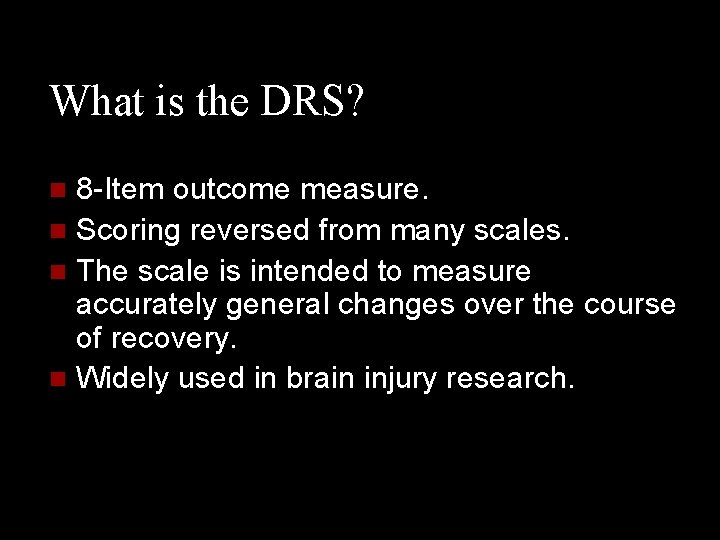 What is the DRS?

- 8-Item outcome measure.
- Scoring reversed from many scales.
- The scale is intended to measure accurately general changes over the course of recovery.
- Widely used in brain injury research.